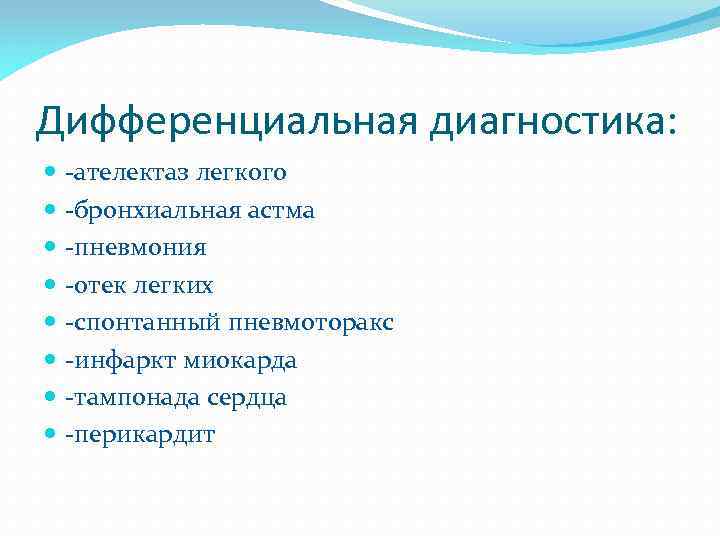 Дифференциальная диагностика:

- -ателектаз легкого
- -бронхиальная астма
- -пневмония
- -отек легких
- -спонтанный пневмоторакс
- -инфаркт миокарда
- -тампонада сердца
- -перикардит